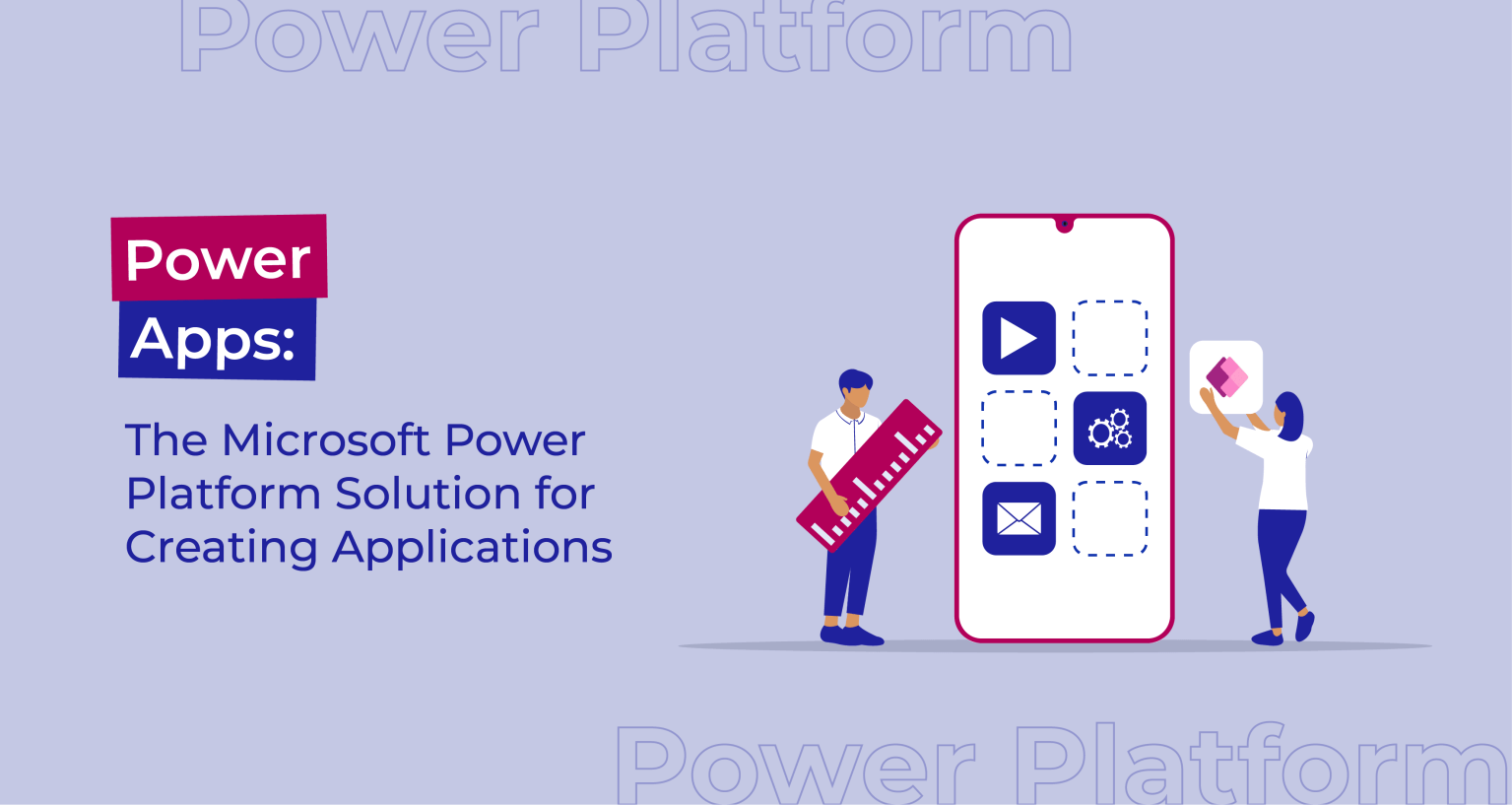 Power Platform

Power Apps:

The Microsoft Power Platform Solution for Creating Applications

Power Platform